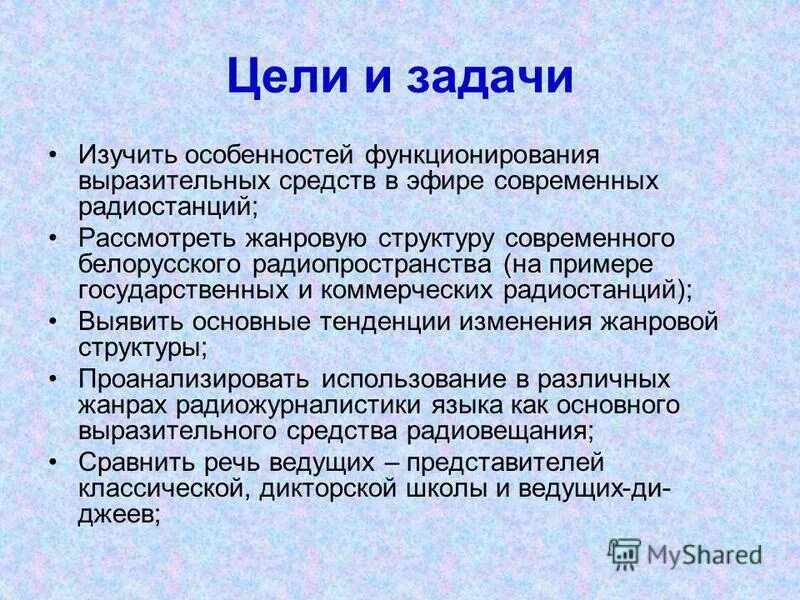 Цели и задачи

• Изучить особенностей функционирования выразительных средств в эфире современных радиостанций;
• Рассмотреть жанровую структуру современного белорусского радиопространства (на примере государственных и коммерческих радиостанций);
• Выявить основные тенденции изменения жанровой структуры;
• Проанализировать использование в различных жанрах радиожурналистики языка как основного выразительного средства радиовещания;
• Сравнить речь ведущих – представителей классической, дикторской школы и ведущих-ди-джеев;

MyShared